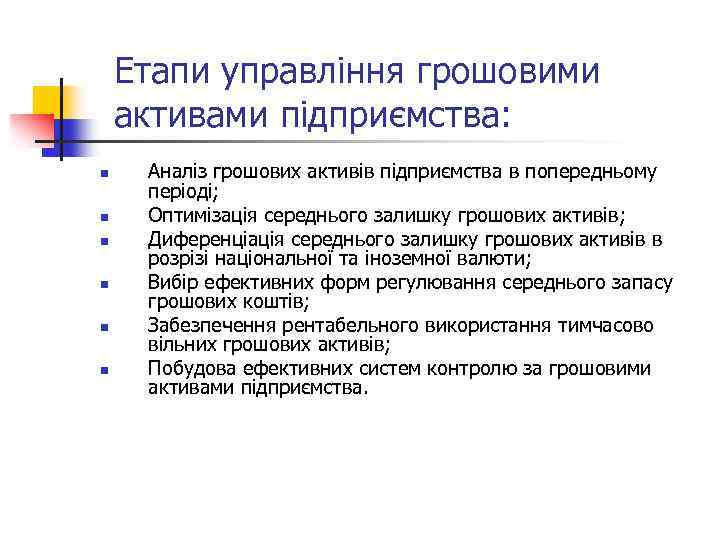 Етапи управління грошовими активами підприємства:

Аналіз грошових активів підприємства в попередньому періоді;

Оптимізація середнього залишку грошових активів;

Диференціація середнього залишку грошових активів в розрізі національної та іноземної валюти;

Вибір ефективних форм регулювання середнього запасу грошових коштів;

Забезпечення рентабельного використання тимчасово вільних грошових активів;

Побудова ефективних систем контролю за грошовими активами підприємства.